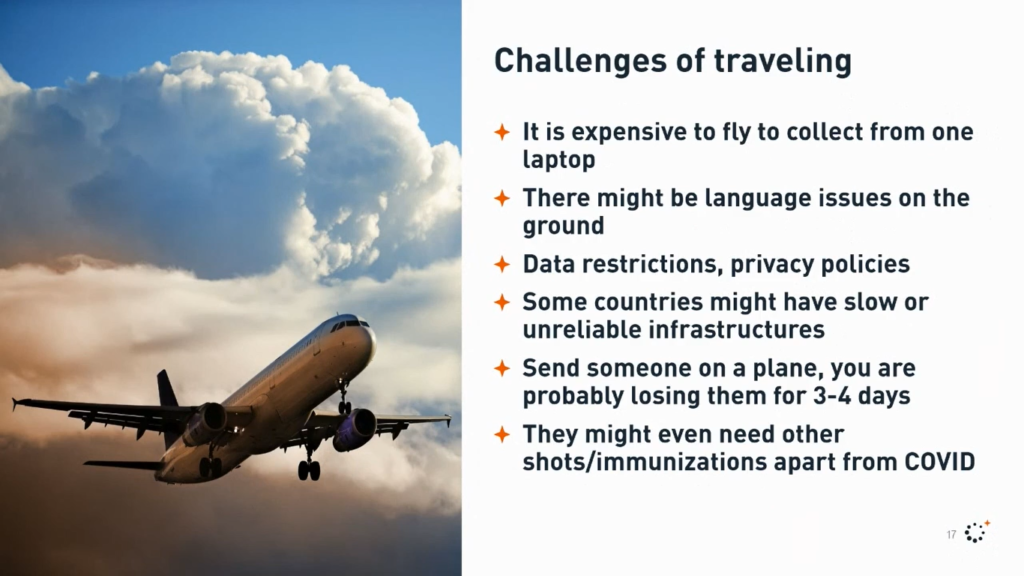 Challenges of traveling

It is expensive to fly to collect from one laptop

There might be language issues on the ground

Data restrictions, privacy policies

Some countries might have slow or unreliable infrastructures

Send someone on a plane, you are probably losing them for 3-4 days

They might even need other shots/immunizations apart from COVID

17